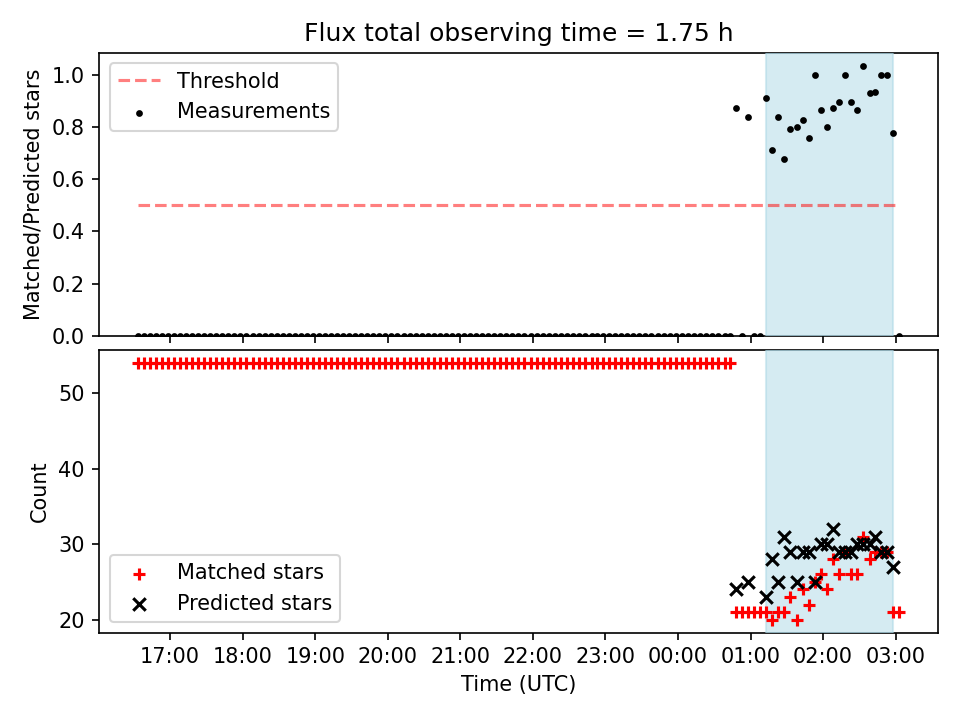 Flux total observing time = 1.75 h

Threshold
Measurements

Matched/Predicted stars

1.0
0.8
0.6
0.4
0.2
0.0

Count

50
40
30
20

Matched stars
Predicted stars

17:00 18:00 19:00 20:00 21:00 22:00 23:00 00:00 01:00 02:00 03:00

Time (UTC)